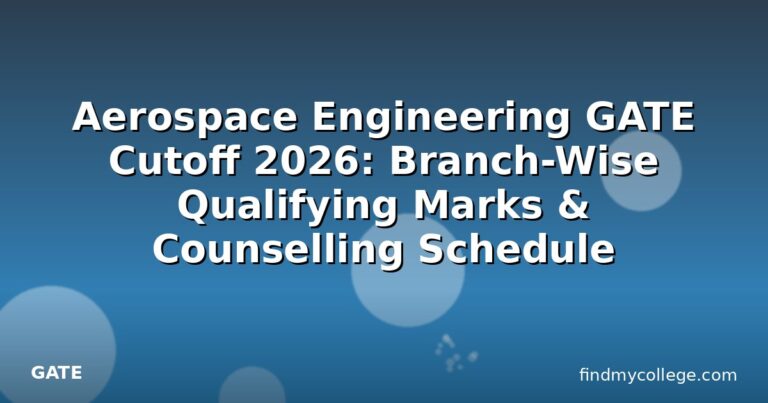 Aerospace Engineering GATE Cutoff 2026: Branch-Wise Qualifying Marks & Counselling Schedule

GATE

findmycollege.com